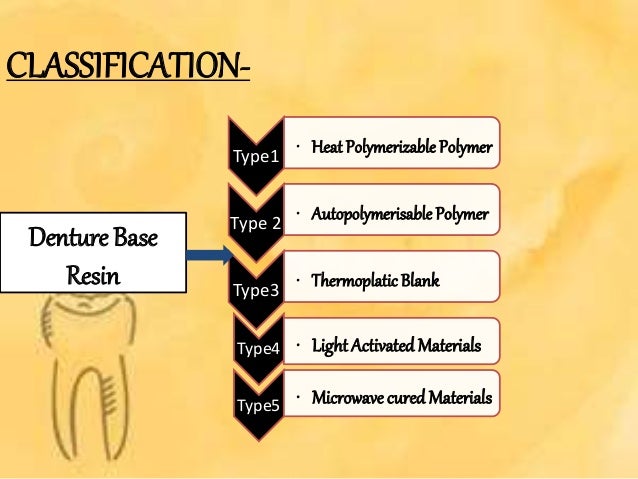 CLASSIFICATION-

Denture Base Resin

Type1
· Heat Polymerizable Polymer

Type 2
· Autopolymerisable Polymer

Type3
· Thermoplatic Blank

Type4
· Light Activated Materials

Type5
· Microwave cured Materials